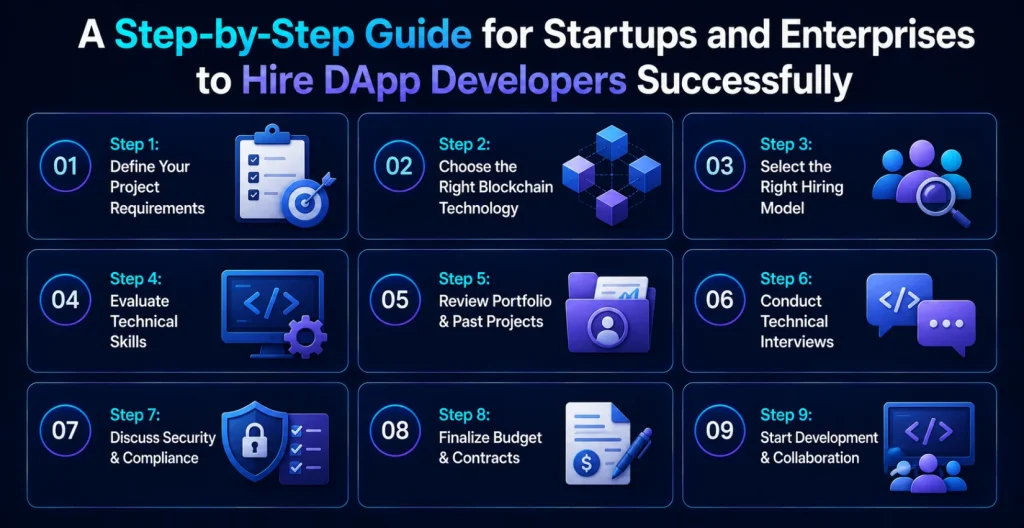 A Step-by-Step Guide for Startups and Enterprises to Hire DApp Developers Successfully

01
Step 1:
Define Your Project Requirements

02
Step 2:
Choose the Right Blockchain Technology

03
Step 3:
Select the Right Hiring Model

04
Step 4:
Evaluate Technical Skills

</>

05
Step 5:
Review Portfolio & Past Projects

06
Step 6:
Conduct Technical Interviews

</>

07
Step 7:
Discuss Security & Compliance

08
Step 8:
Finalize Budget & Contracts

$

09
Step 9:
Start Development & Collaboration

</>